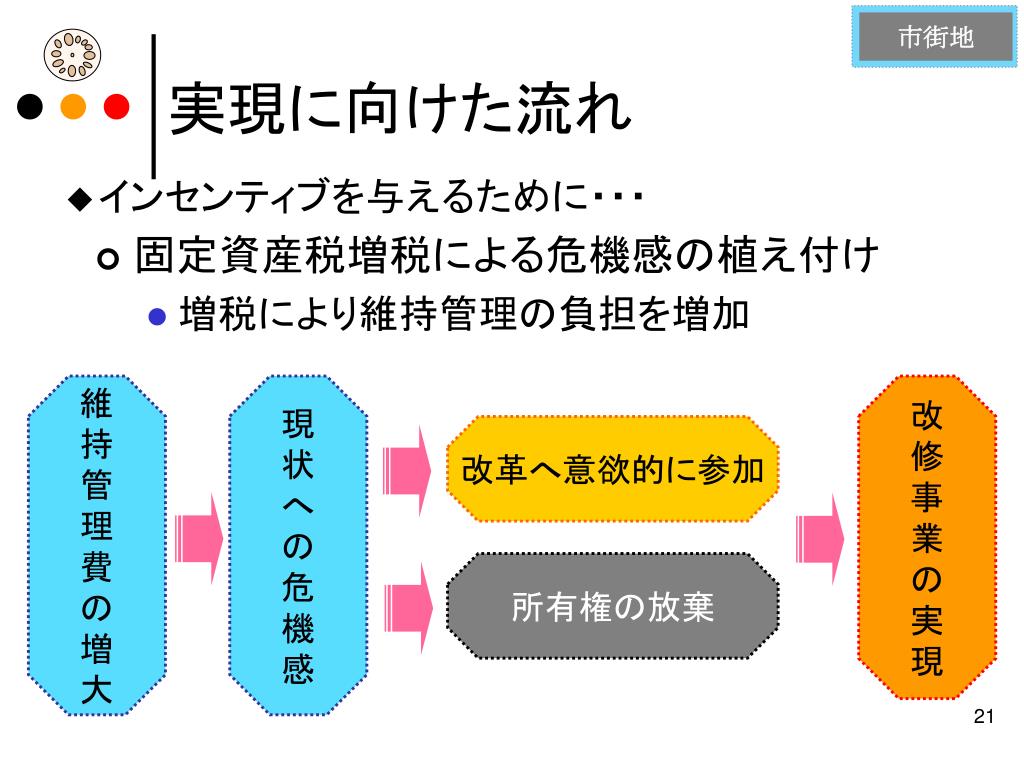 市街地

実現に向けた流れ

◆インセンティブを与えるために・・・

固定資産税増税による危機感の植え付け

増税により維持管理の負担を増加

維持管理費の増大

現状への危機感

改革へ意欲的に参加

所有権の放棄

改修事業の実現

21